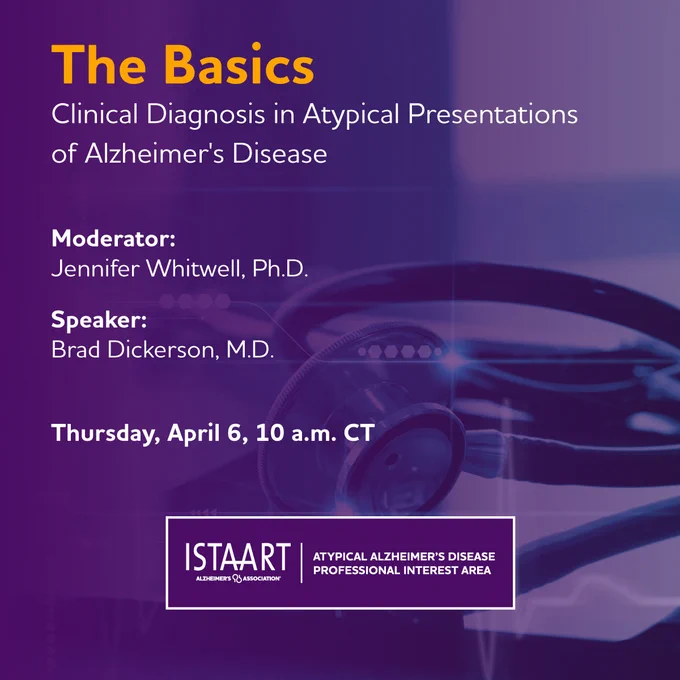 The Basics
Clinical Diagnosis in Atypical Presentations of Alzheimer's Disease

Moderator:
Jennifer Whitwell, Ph.D.

Speaker:
Brad Dickerson, M.D.

Thursday, April 6, 10 a.m. CT

ISTAART
ALZHEIMER'S ASSOCIATION

ATYPICAL ALZHEIMER'S DISEASE PROFESSIONAL INTEREST AREA